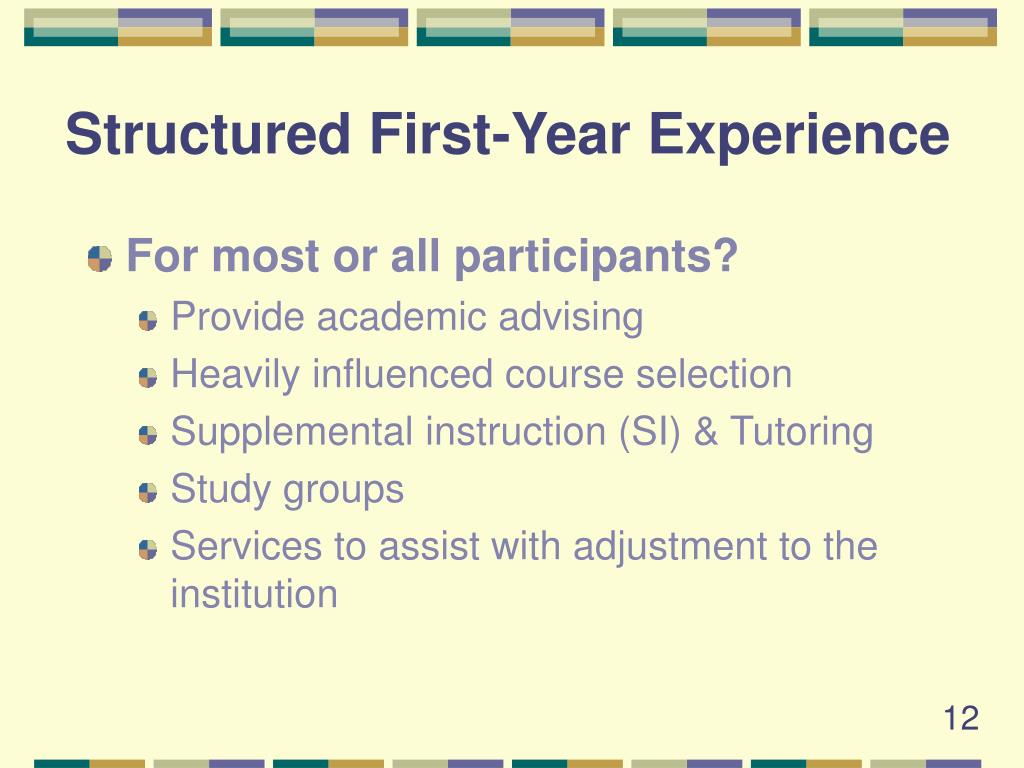 Structured First-Year Experience

For most or all participants?

Provide academic advising

Heavily influenced course selection

Supplemental instruction (SI) & Tutoring

Study groups

Services to assist with adjustment to the institution

12